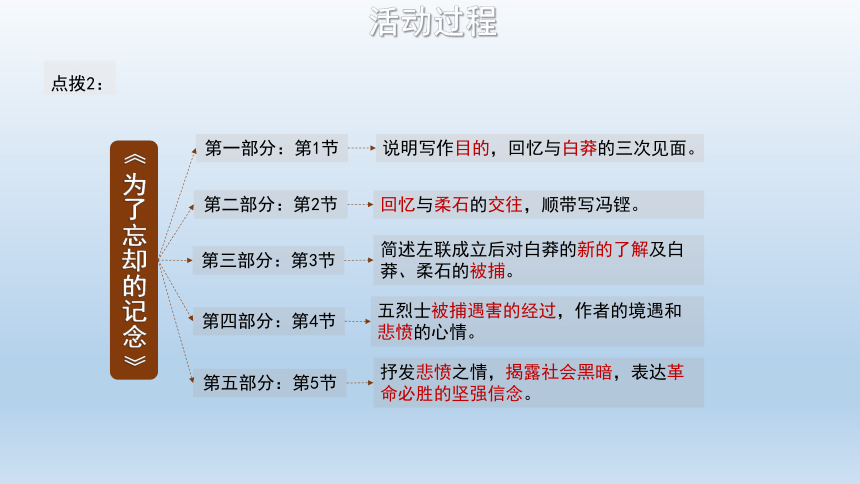 活动过程

点拨2：

《为了忘却的记念》

第一部分：第1节　说明写作目的，回忆与白莽的三次见面。

第二部分：第2节　回忆与柔石的交往，顺带写冯铿。

第三部分：第3节　简述左联成立后对白莽的新的了解及白莽、柔石的被捕。

第四部分：第4节　五烈士被捕遇害的经过，作者的境遇和悲愤的心情。

第五部分：第5节　抒发悲愤之情，揭露社会黑暗，表达革命必胜的坚强信念。